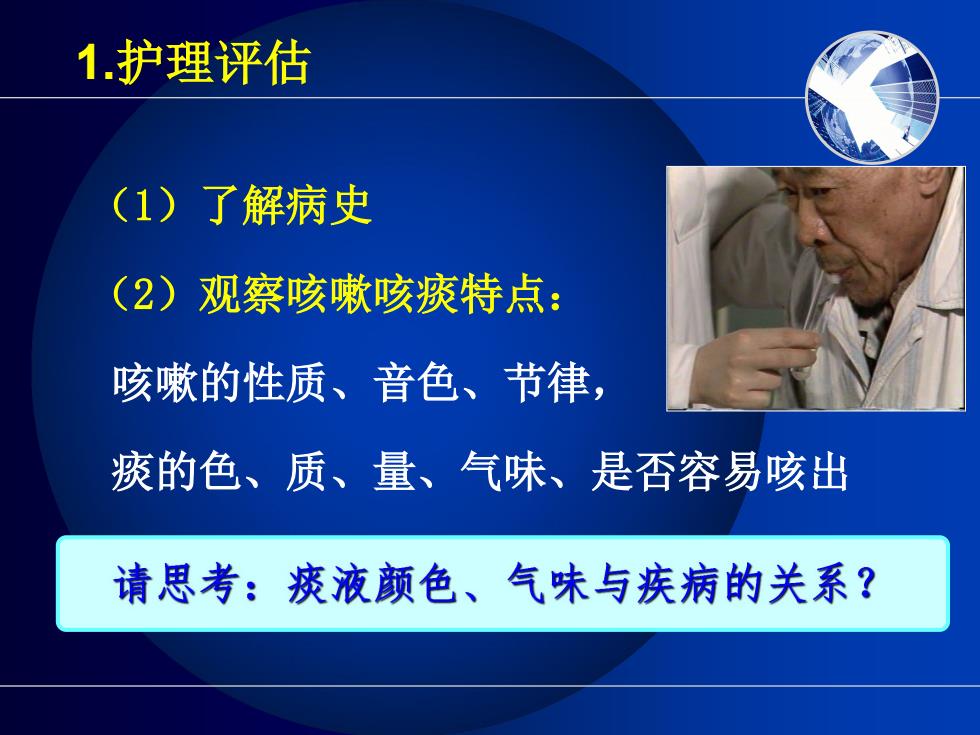 1.护理评估

（1）了解病史

（2）观察咳嗽咳痰特点：

咳嗽的性质、音色、节律，

痰的色、质、量、气味、是否容易咳出

请思考：痰液颜色、气味与疾病的关系？